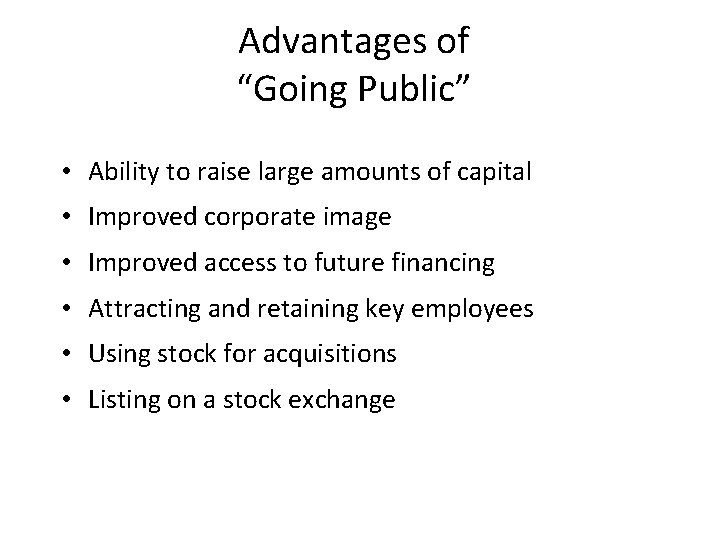 Advantages of
“Going Public”

• Ability to raise large amounts of capital
• Improved corporate image
• Improved access to future financing
• Attracting and retaining key employees
• Using stock for acquisitions
• Listing on a stock exchange